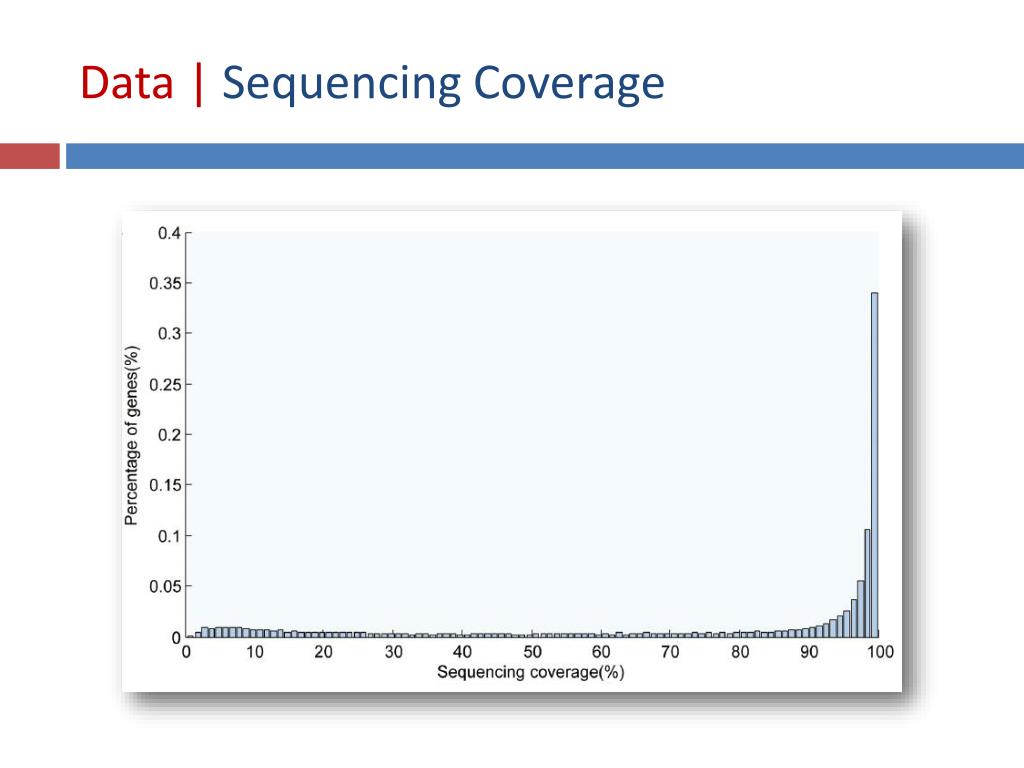 Data | Sequencing Coverage

Percentage of genes(%)

0.4
0.35
0.3
0.25
0.2
0.15
0.1
0.05
0

0 10 20 30 40 50 60 70 80 90 100

Sequencing coverage(%)